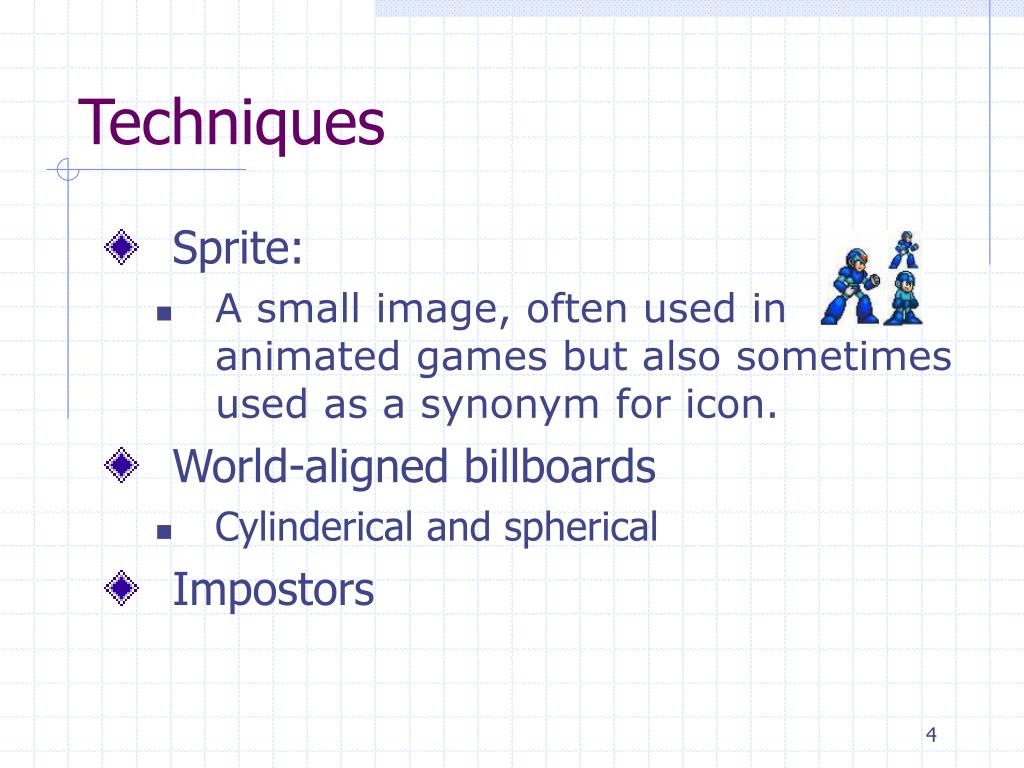 Techniques

Sprite:

A small image, often used in animated games but also sometimes used as a synonym for icon.

World-aligned billboards

Cylinderical and spherical

Impostors

4